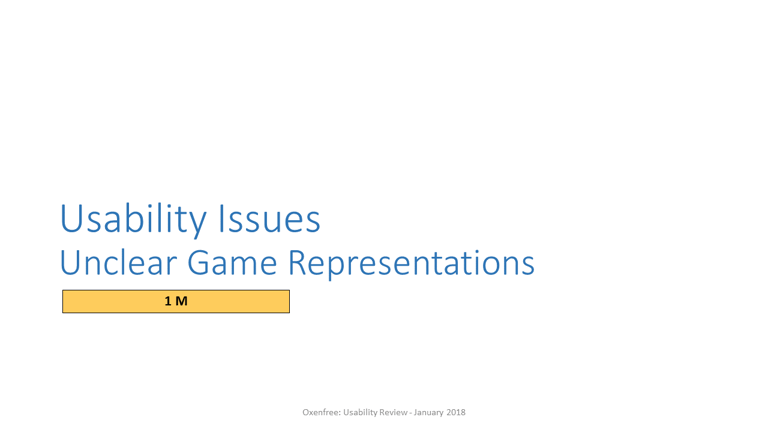 Usability Issues
Unclear Game Representations

1 M

Oxenfree: Usability Review - January 2018